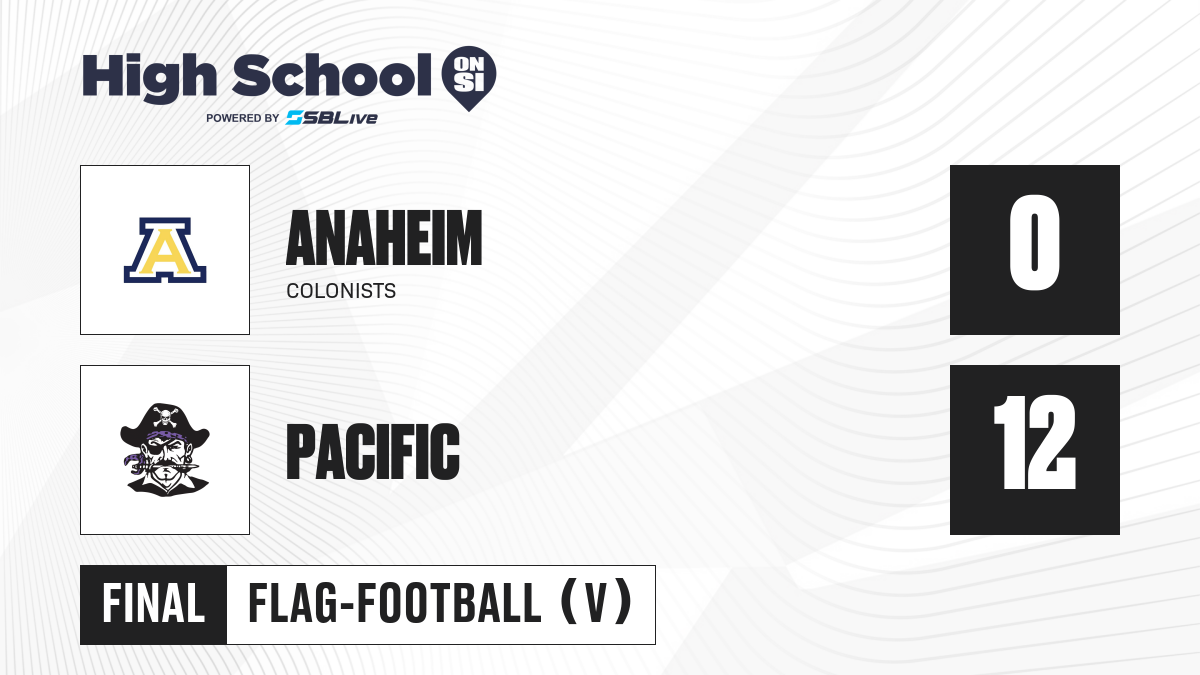 High School ON SI
POWERED BY SBLive

A

ANAHEIM
COLONISTS

0

PACIFIC

12

FINAL FLAG-FOOTBALL (V)